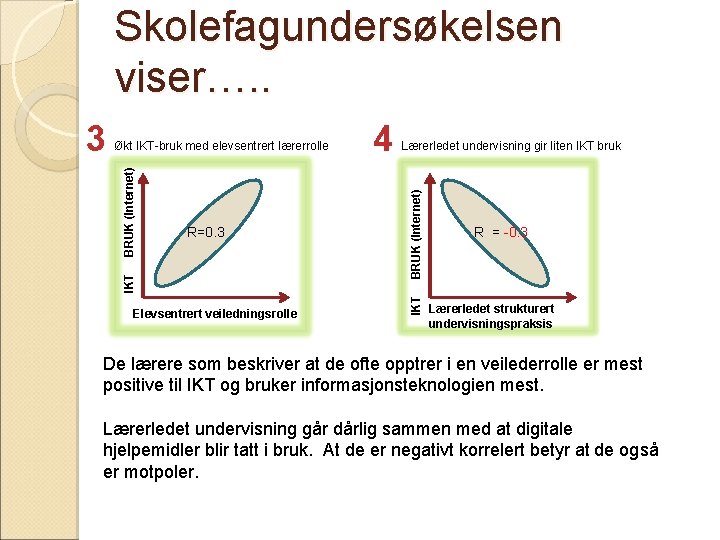 Skolefagundersøkelsen viser…..

3 Økt IKT-bruk med elevsentrert lærerrolle

IKT BRUK (Internet)

R=0.3

Elevsentrert veiledningsrolle

4 Lærerledet undervisning gir liten IKT bruk

IKT BRUK (Internet)

R = -0.3

Lærerledet strukturert undervisningspraksis

De lærere som beskriver at de ofte opptrer i en veilederrolle er mest positive til IKT og bruker informasjonsteknologien mest.

Lærerledet undervisning går dårlig sammen med at digitale hjelpemidler blir tatt i bruk. At de er negativt korrelert betyr at de også er motpoler.